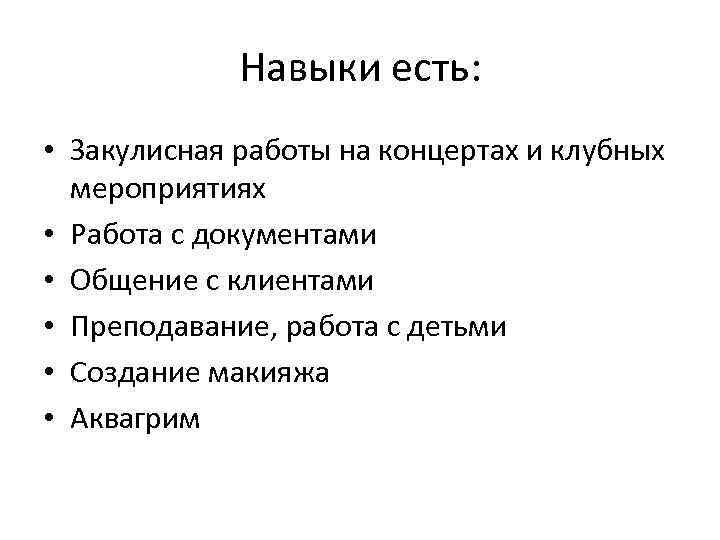 Навыки есть:

• Закулисная работы на концертах и клубных мероприятиях
• Работа с документами
• Общение с клиентами
• Преподавание, работа с детьми
• Создание макияжа
• Аквагрим